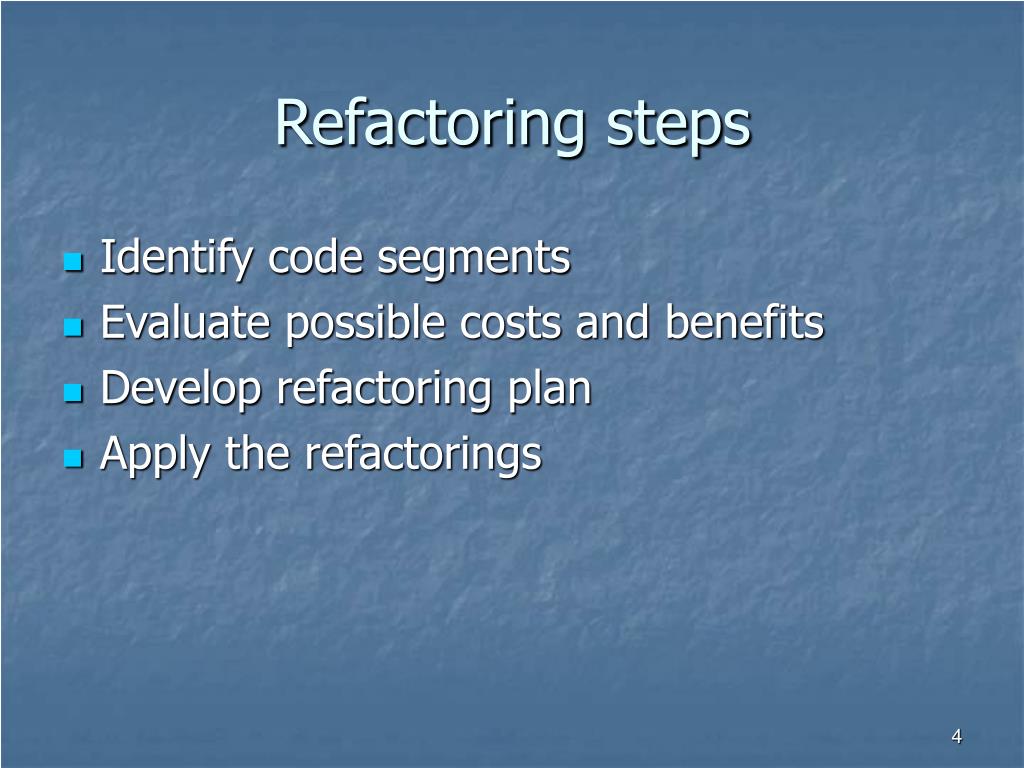 Refactoring steps

- Identify code segments
- Evaluate possible costs and benefits
- Develop refactoring plan
- Apply the refactorings

4